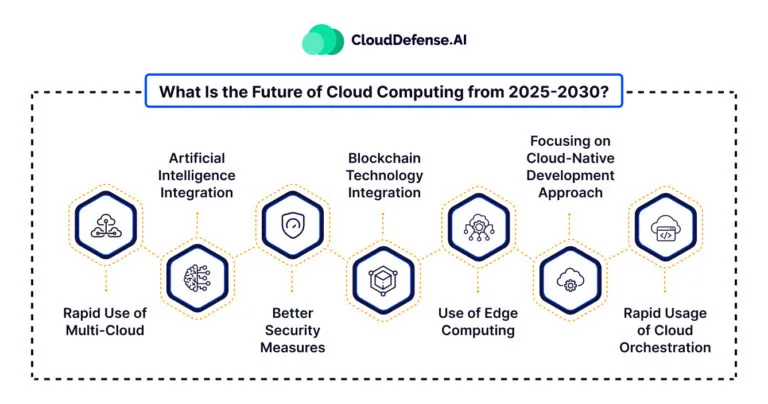 CloudDefense.AI

What Is the Future of Cloud Computing from 2025-2030?

Rapid Use of Multi-Cloud

Artificial Intelligence Integration

Better Security Measures

Blockchain Technology Integration

Use of Edge Computing

Focusing on Cloud-Native Development Approach

Rapid Usage of Cloud Orchestration